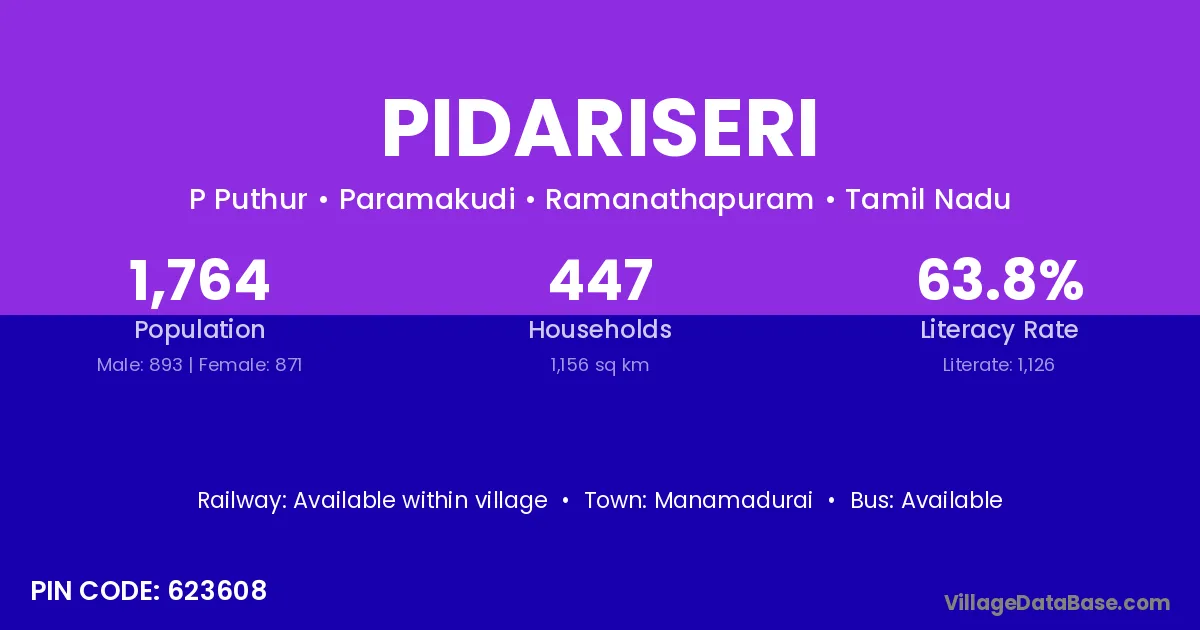 PIDARISERI

P Puthur • Paramakudi • Ramanathapuram • Tamil Nadu

1,764
Population
Male: 893 | Female: 871

447
Households
1,156 sq km

63.8%
Literacy Rate
Literate: 1,126

Railway: Available within village • Town: Manamadurai • Bus: Available

PIN CODE: 623608

VillageDataBase.com